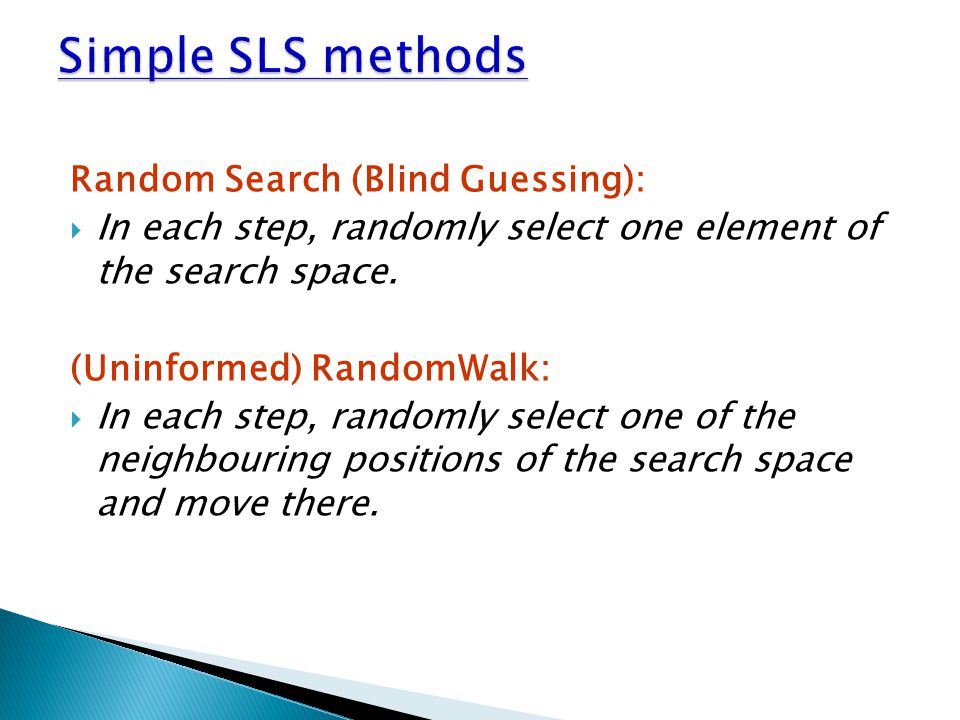 Simple SLS methods

Random Search (Blind Guessing):

In each step, randomly select one element of the search space.

(Uninformed) RandomWalk:

In each step, randomly select one of the neighbouring positions of the search space and move there.